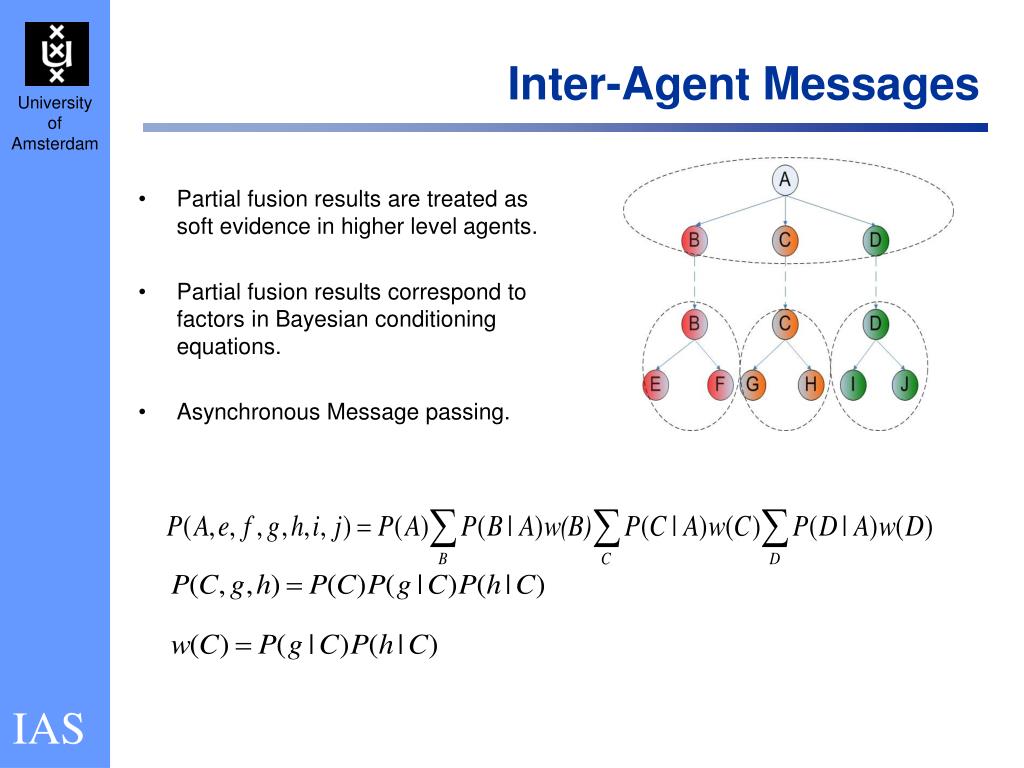 University of Amsterdam

Inter-Agent Messages

• Partial fusion results are treated as soft evidence in higher level agents.

• Partial fusion results correspond to factors in Bayesian conditioning equations.

• Asynchronous Message passing.

A
B C D
B C D
E F G H I J

$P(A,e,f,g,h,i,j) = P(A)\sum_{B} P(B|A)w(B)\sum_{C} P(C|A)w(C)\sum_{D} P(D|A)w(D)$

$P(C,g,h) = P(C)P(g|C)P(h|C)$

$w(C) = P(g|C)P(h|C)$

IAS